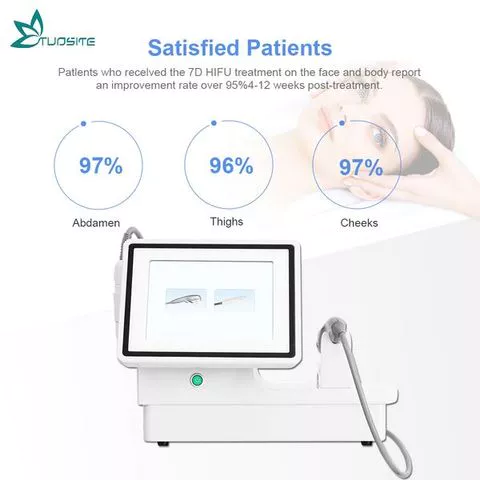 TUOSITE

Satisfied Patients

Patlents who recelved the 7D HIFU treatment on the face and body report an improvement rate over 95%4-12 weeks post-treatment.

97%
Abdamen

96%
Thighs

97%
Cheeks